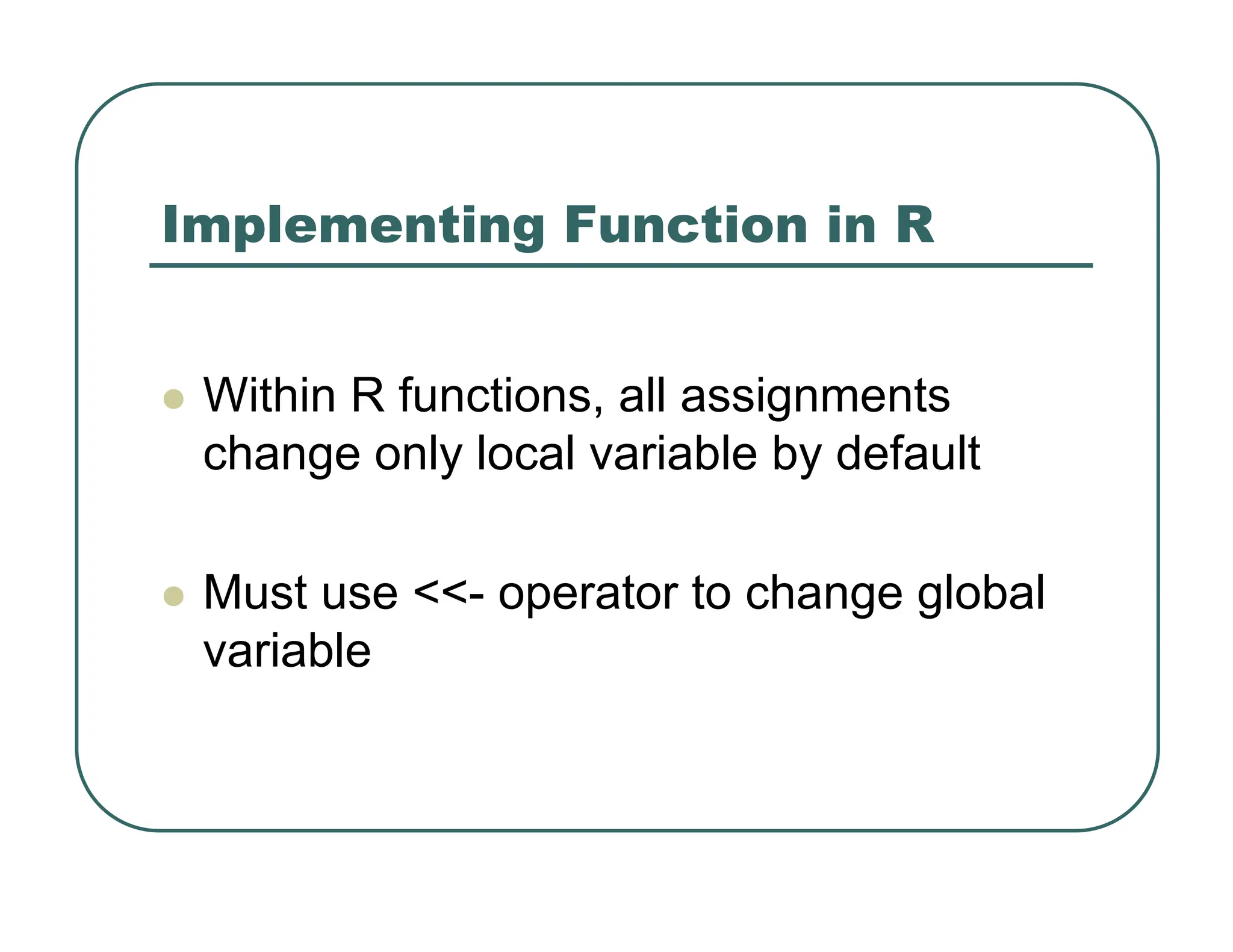 Implementing Function in R

- Within R functions, all assignments change only local variable by default

- Must use <<- operator to change global variable